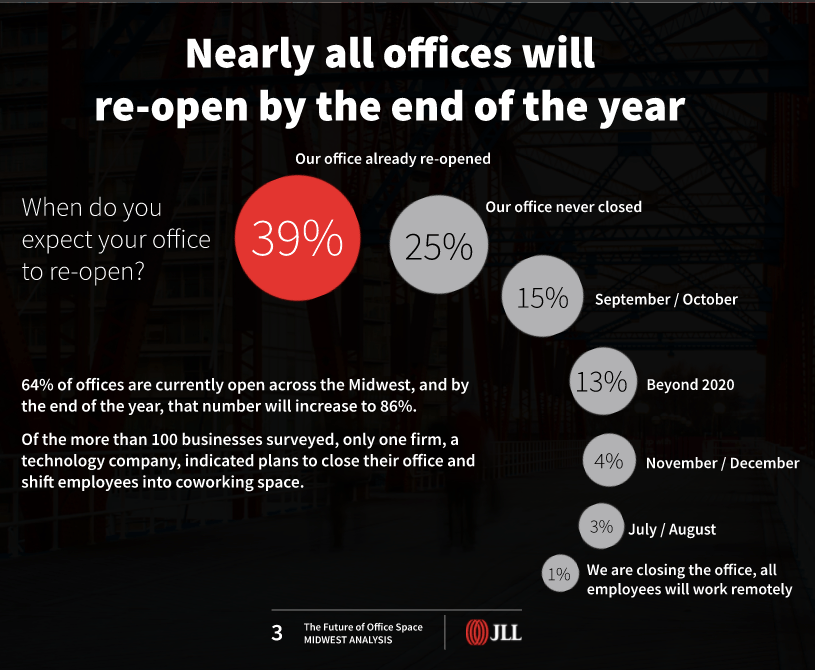 Nearly all offices will re-open by the end of the year

When do you expect your office to re-open?

Our office already re-opened
39%

25%
Our office never closed

15%
September / October

13%
Beyond 2020

4%
November / December

3%
July / August

1%
We are closing the office, all employees will work remotely

64% of offices are currently open across the Midwest, and by the end of the year, that number will increase to 86%.

Of the more than 100 businesses surveyed, only one firm, a technology company, indicated plans to close their office and shift employees into coworking space.

3 The Future of Office Space
MIDWEST ANALYSIS

JLL